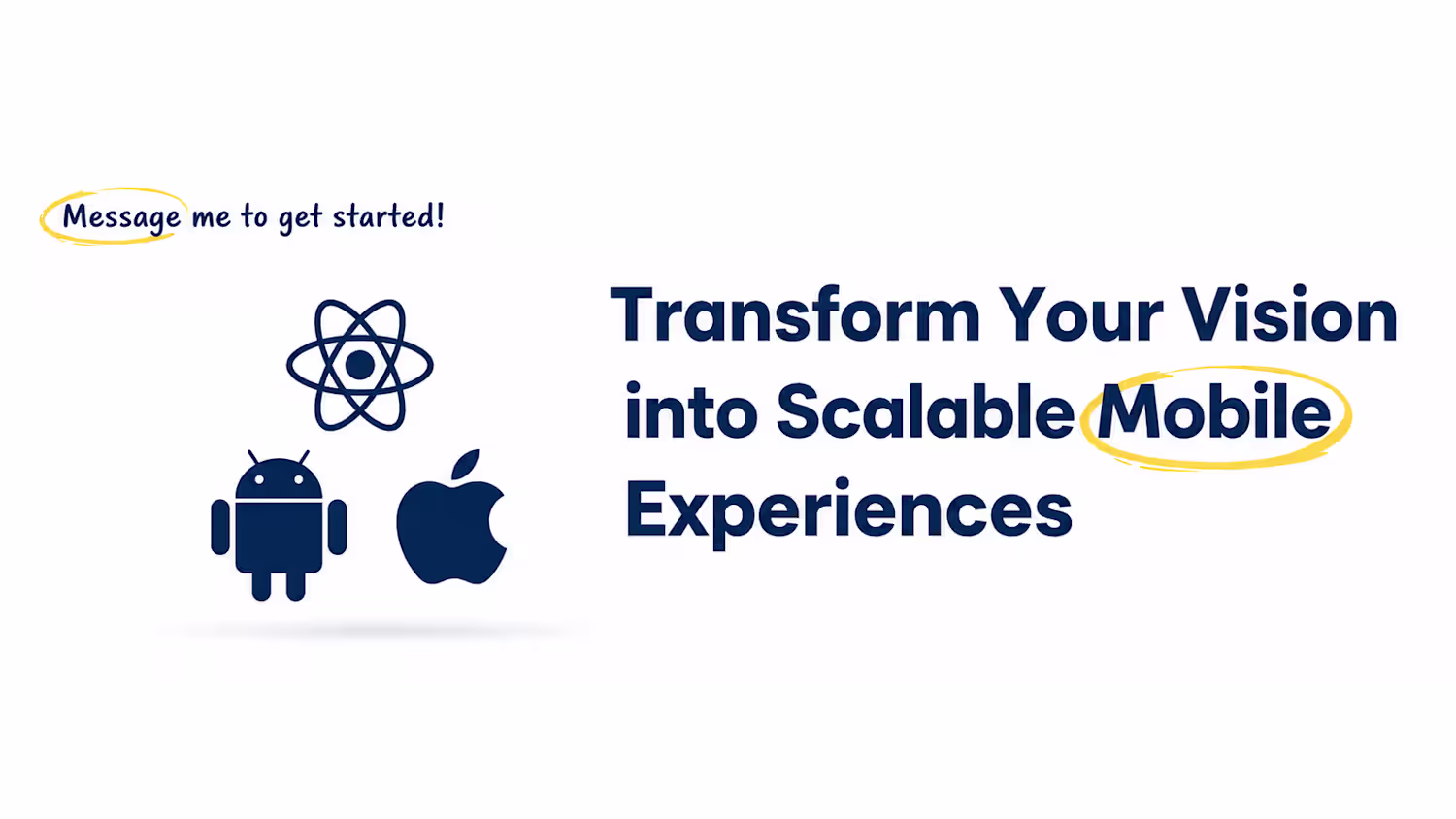 Message me to get started!

Transform Your Vision into Scalable Mobile Experiences